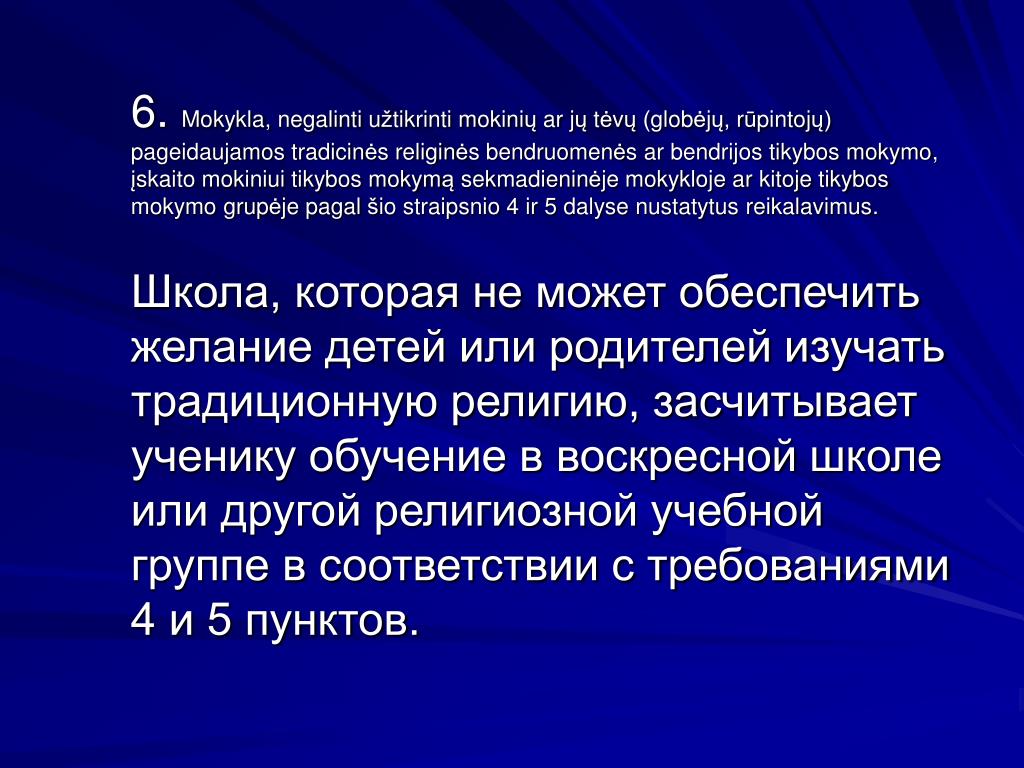 6. Mokykla, negalinti užtikrinti mokinių ar jų tėvų (globėjų, rūpintojų) pageidaujamos tradicinės religinės bendruomenės ar bendrijos tikybos mokymo, įskaito mokiniui tikybos mokymą sekmadieninėje mokykloje ar kitoje tikybos mokymo grupėje pagal šio straipsnio 4 ir 5 dalyse nustatytus reikalavimus.

Школа, которая не может обеспечить желание детей или родителей изучать традиционную религию, засчитывает ученику обучение в воскресной школе или другой религиозной учебной группе в соответствии с требованиями 4 и 5 пунктов.